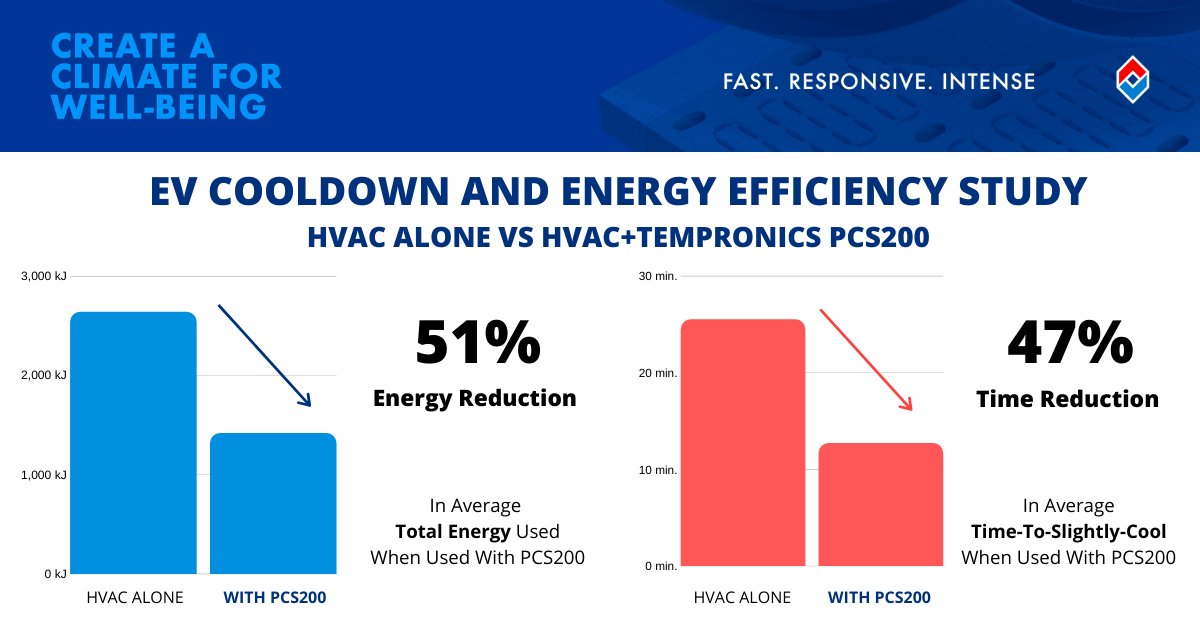 CREATE A CLIMATE FOR WELL-BEING

FAST. RESPONSIVE. INTENSE

EV COOLDOWN AND ENERGY EFFICIENCY STUDY

HVAC ALONE VS HVAC+TEMPRONICS PCS200

3,000 kJ
2,000 kJ
1,000 kJ
0 kJ

HVAC ALONE
WITH PCS200

51%
Energy Reduction

In Average
Total Energy Used
When Used With PCS200

30 min.
20 min.
10 min.
0 min.

HVAC ALONE
WITH PCS200

47%
Time Reduction

In Average
Time-To-Slightly-Cool
When Used With PCS200